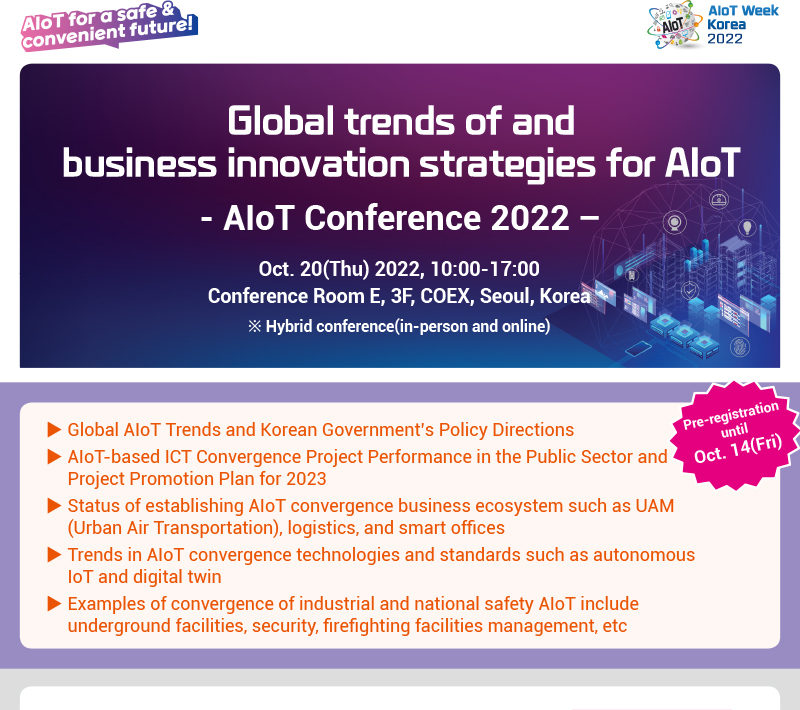 AIoT for a safe & convenient future!

AIoT AIoT Week Korea 2022

Global trends of and business innovation strategies for AIoT

- AIoT Conference 2022 –

Oct. 20(Thu) 2022, 10:00-17:00
Conference Room E, 3F, COEX, Seoul, Korea
※ Hybrid conference(in-person and online)

Pre-registration until Oct. 14(Fri)

▶ Global AIoT Trends and Korean Government's Policy Directions
▶ AIoT-based ICT Convergence Project Performance in the Public Sector and Project Promotion Plan for 2023
▶ Status of establishing AIoT convergence business ecosystem such as UAM (Urban Air Transportation), logistics, and smart offices
▶ Trends in AIoT convergence technologies and standards such as autonomous IoT and digital twin
▶ Examples of convergence of industrial and national safety AIoT include underground facilities, security, firefighting facilities management, etc